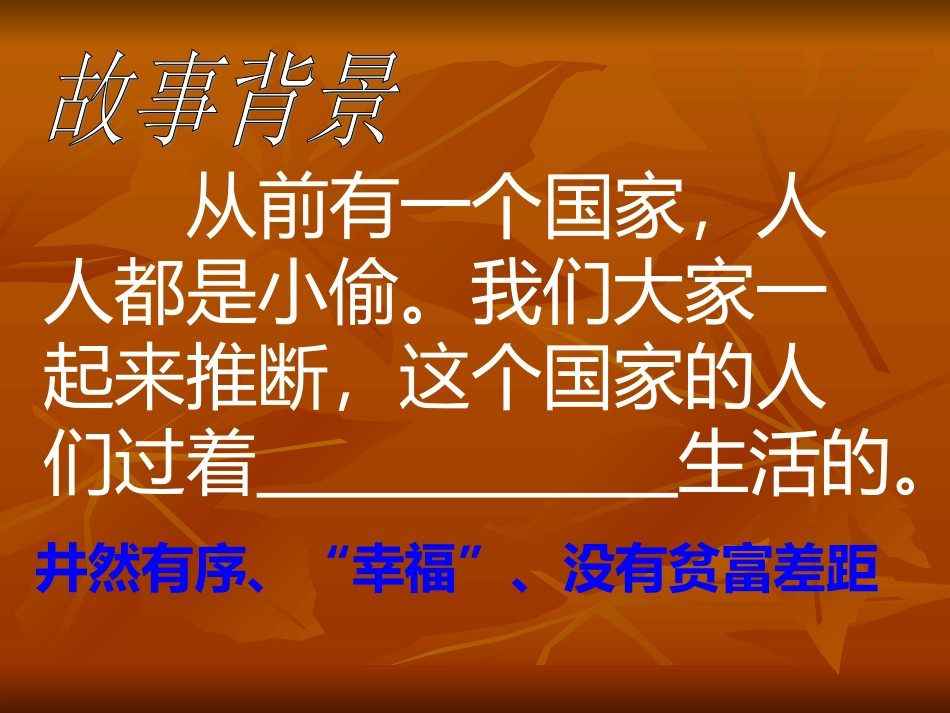 故事背景

从前有一个国家，人人都是小偷。我们大家一起来推断，这个国家的人们过着____________生活的。

井然有序、“幸福”、没有贫富差距